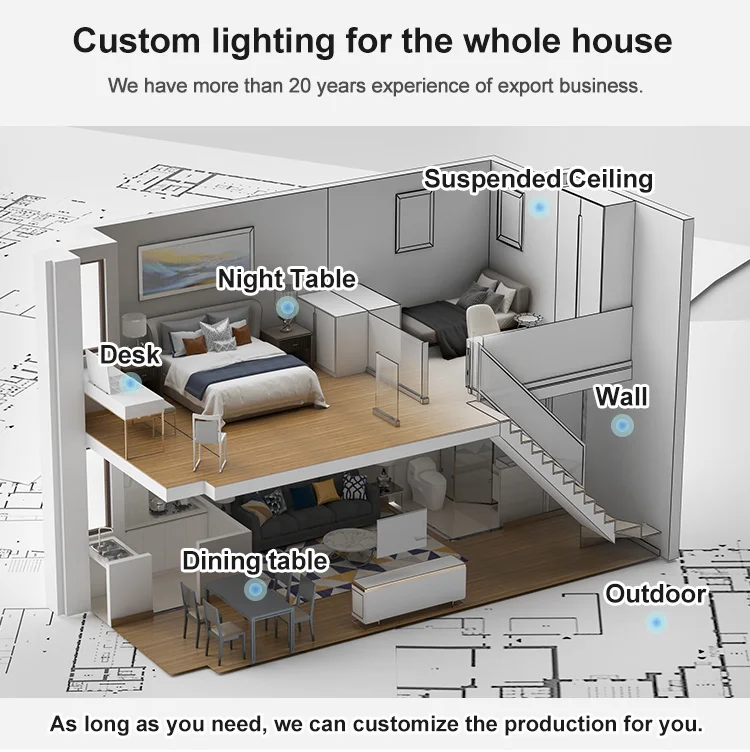 Custom lighting for the whole house

We have more than 20 years experience of export business.

Suspended Ceiling

Night Table

Desk

Wall

Dining table

Outdoor

As long as you need, we can customize the production for you.